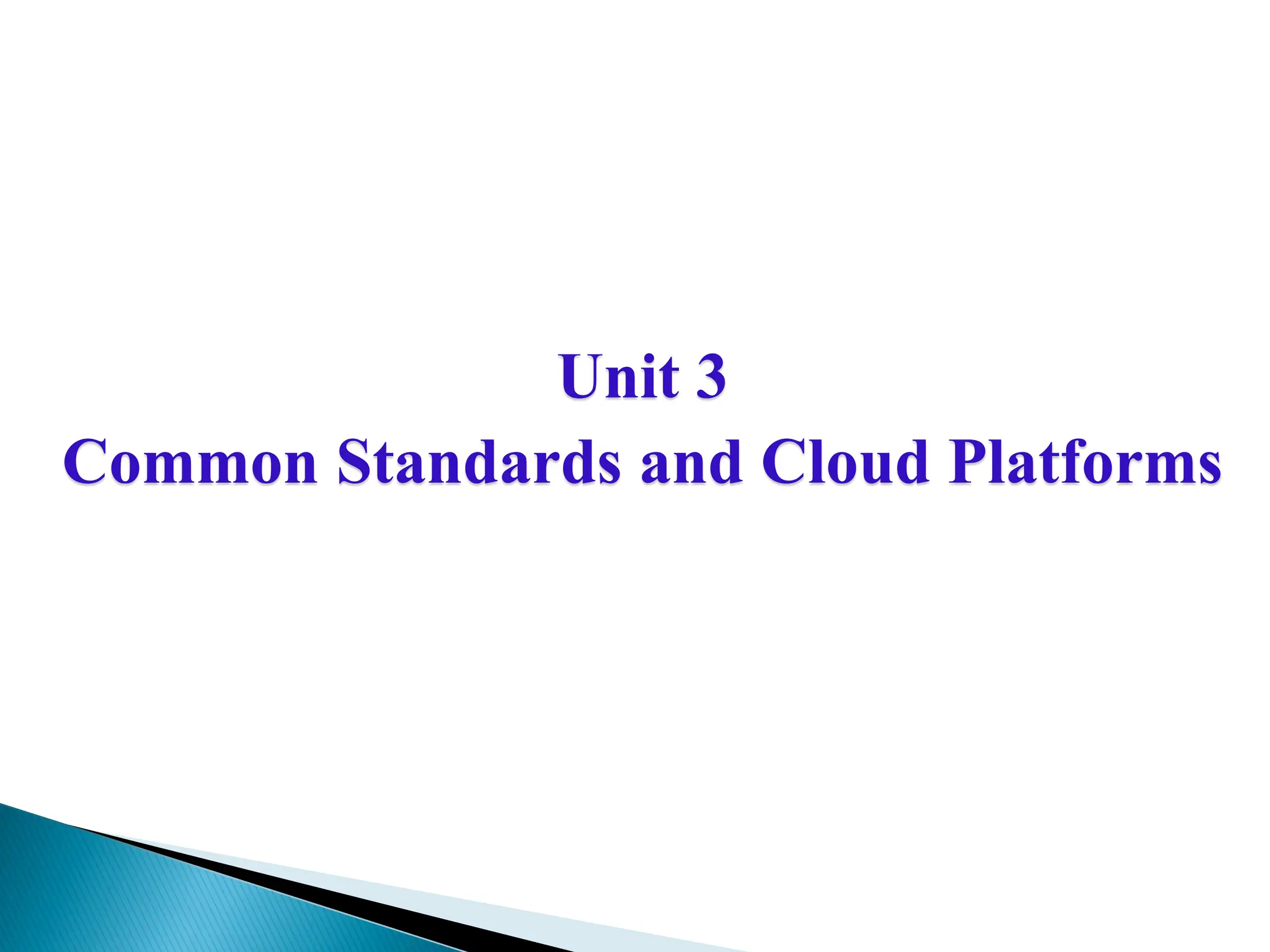 Unit 3
Common Standards and Cloud Platforms